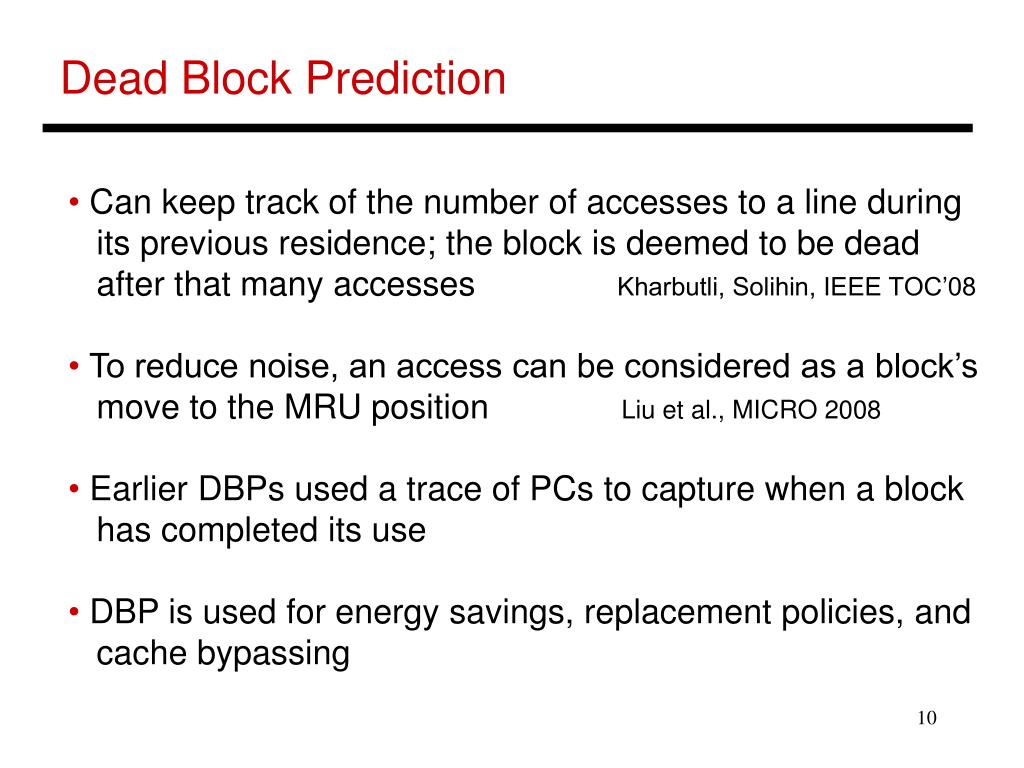 Dead Block Prediction

• Can keep track of the number of accesses to a line during its previous residence; the block is deemed to be dead after that many accesses Kharbutli, Solihin, IEEE TOC'08

• To reduce noise, an access can be considered as a block's move to the MRU position Liu et al., MICRO 2008

• Earlier DBPs used a trace of PCs to capture when a block has completed its use

• DBP is used for energy savings, replacement policies, and cache bypassing

10